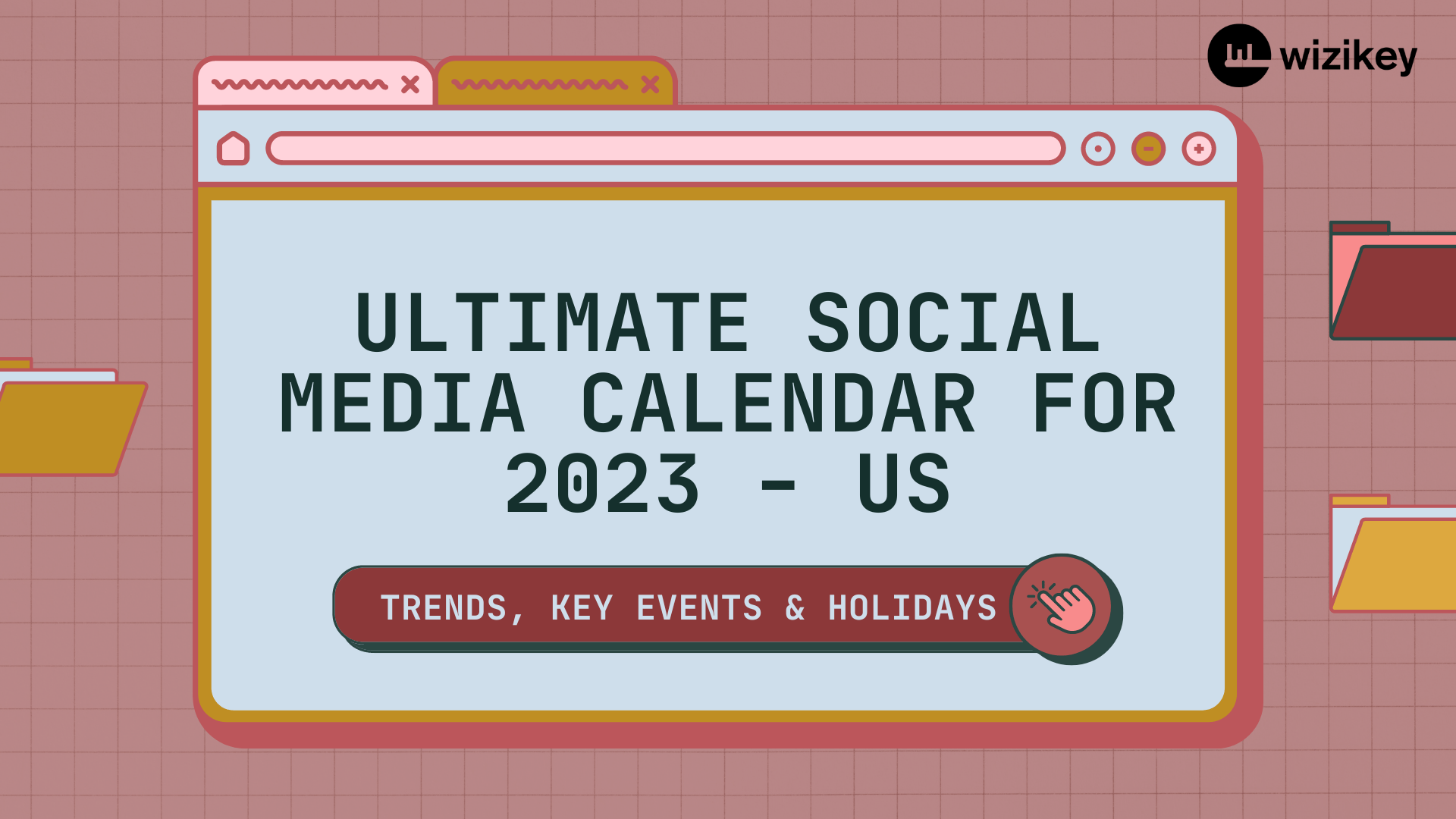 wizikey

ULTIMATE SOCIAL MEDIA CALENDAR FOR 2023 - US

TRENDS, KEY EVENTS & HOLIDAYS